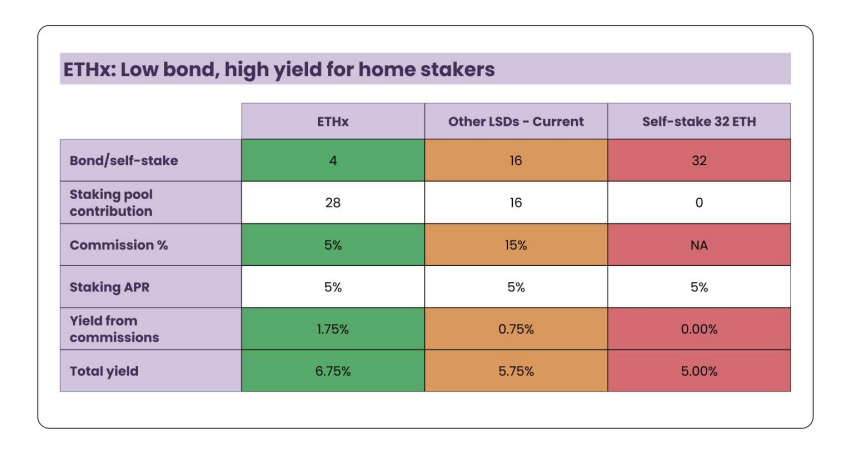 ETHx: Low bond, high yield for home stakers

| | ETHx | Other LSDs - Current | Self-stake 32 ETH |
|---|---|---|---|
| Bond/self-stake | 4 | 16 | 32 |
| Staking pool contribution | 28 | 16 | 0 |
| Commission % | 5% | 15% | NA |
| Staking APR | 5% | 5% | 5% |
| Yield from commissions | 1.75% | 0.75% | 0.00% |
| Total yield | 6.75% | 5.75% | 5.00% |